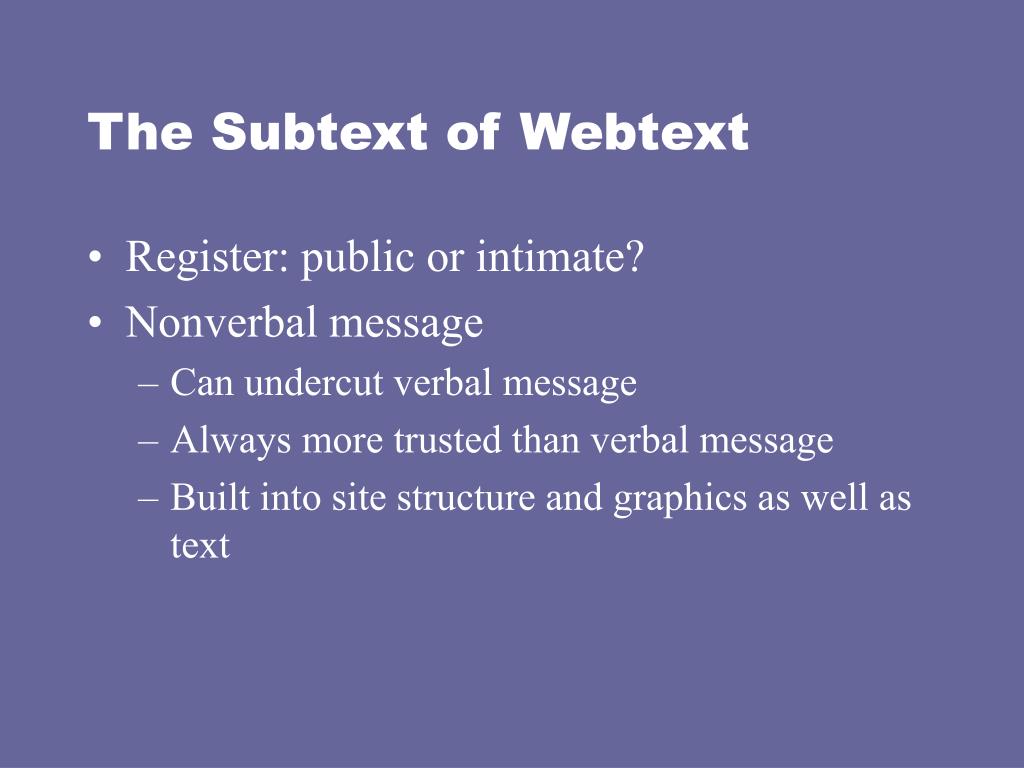 The Subtext of Webtext

• Register: public or intimate?
• Nonverbal message
– Can undercut verbal message
– Always more trusted than verbal message
– Built into site structure and graphics as well as text